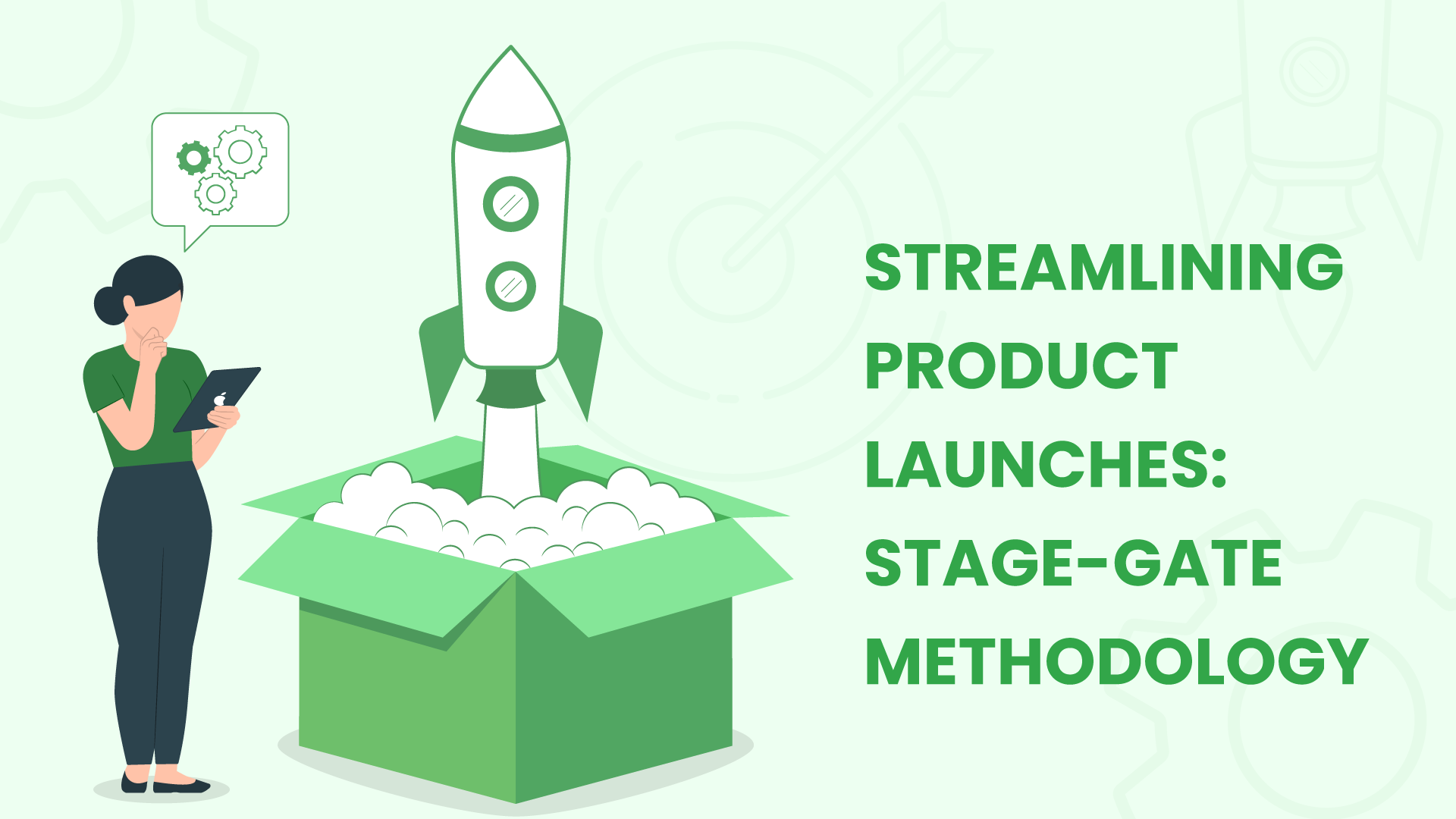 STREAMLINING PRODUCT LAUNCHES: STAGE-GATE METHODOLOGY